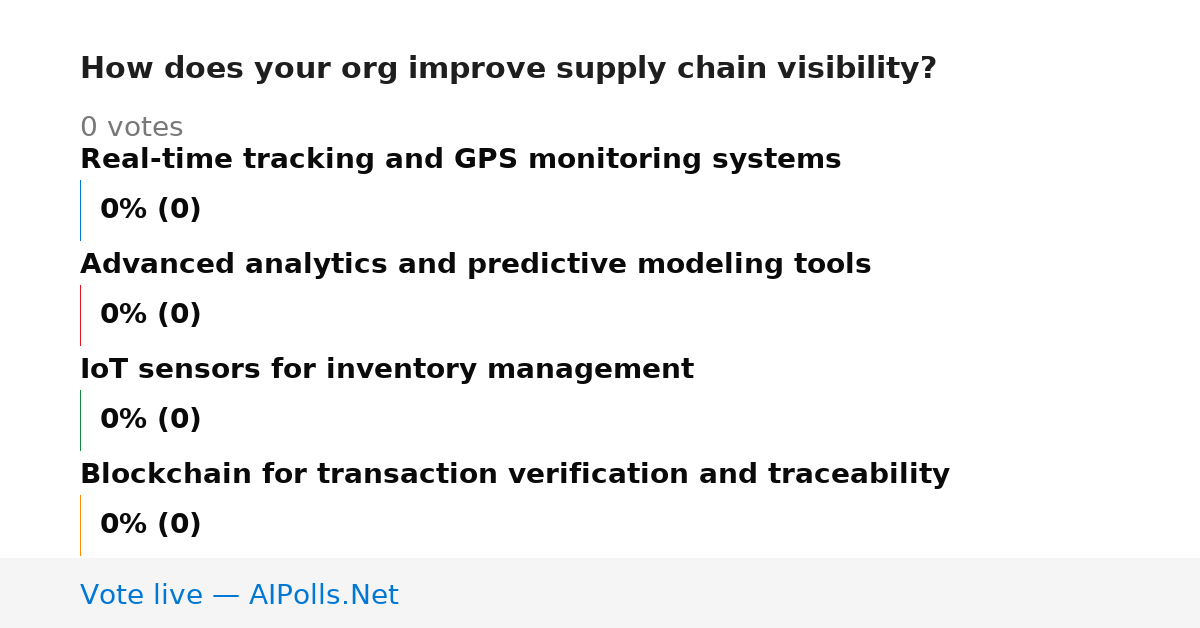 How does your org improve supply chain visibility?

0 votes

Real-time tracking and GPS monitoring systems

0% (0)

Advanced analytics and predictive modeling tools

0% (0)

IoT sensors for inventory management

0% (0)

Blockchain for transaction verification and traceability

0% (0)

Vote live — AIPolls.Net